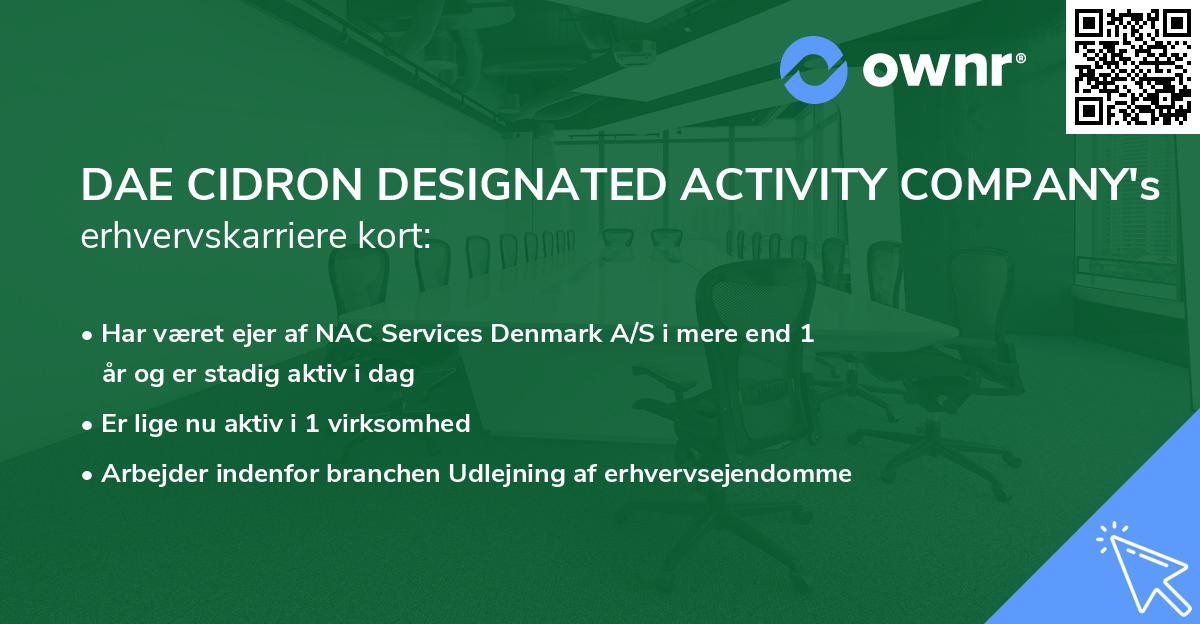 ownr®

DAE CIDRON DESIGNATED ACTIVITY COMPANY's erhvervskarriere kort:

• Har været ejer af NAC Services Denmark A/S i mere end 1 år og er stadig aktiv i dag
• Er lige nu aktiv i 1 virksomhed
• Arbejder indenfor branchen Udlejning af erhvervsejendomme